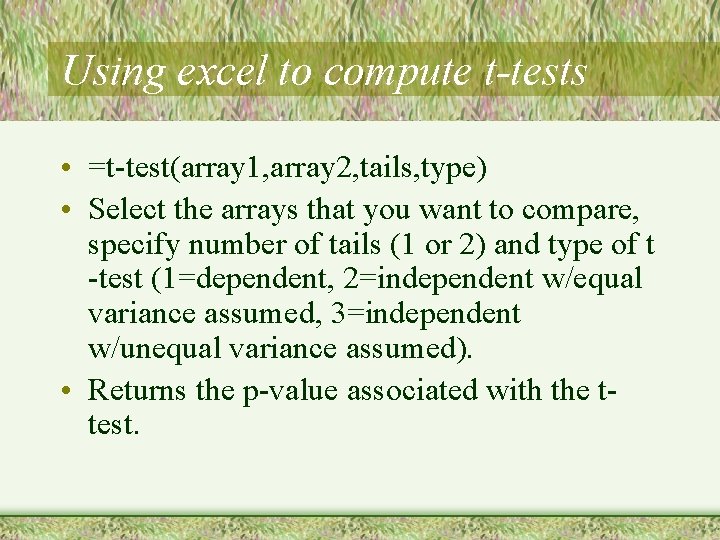 Using excel to compute t-tests

• =t-test(array1,array2,tails,type)
• Select the arrays that you want to compare, specify number of tails (1 or 2) and type of t-test (1=dependent, 2=independent w/equal variance assumed, 3=independent w/unequal variance assumed).
• Returns the p-value associated with the t-test.